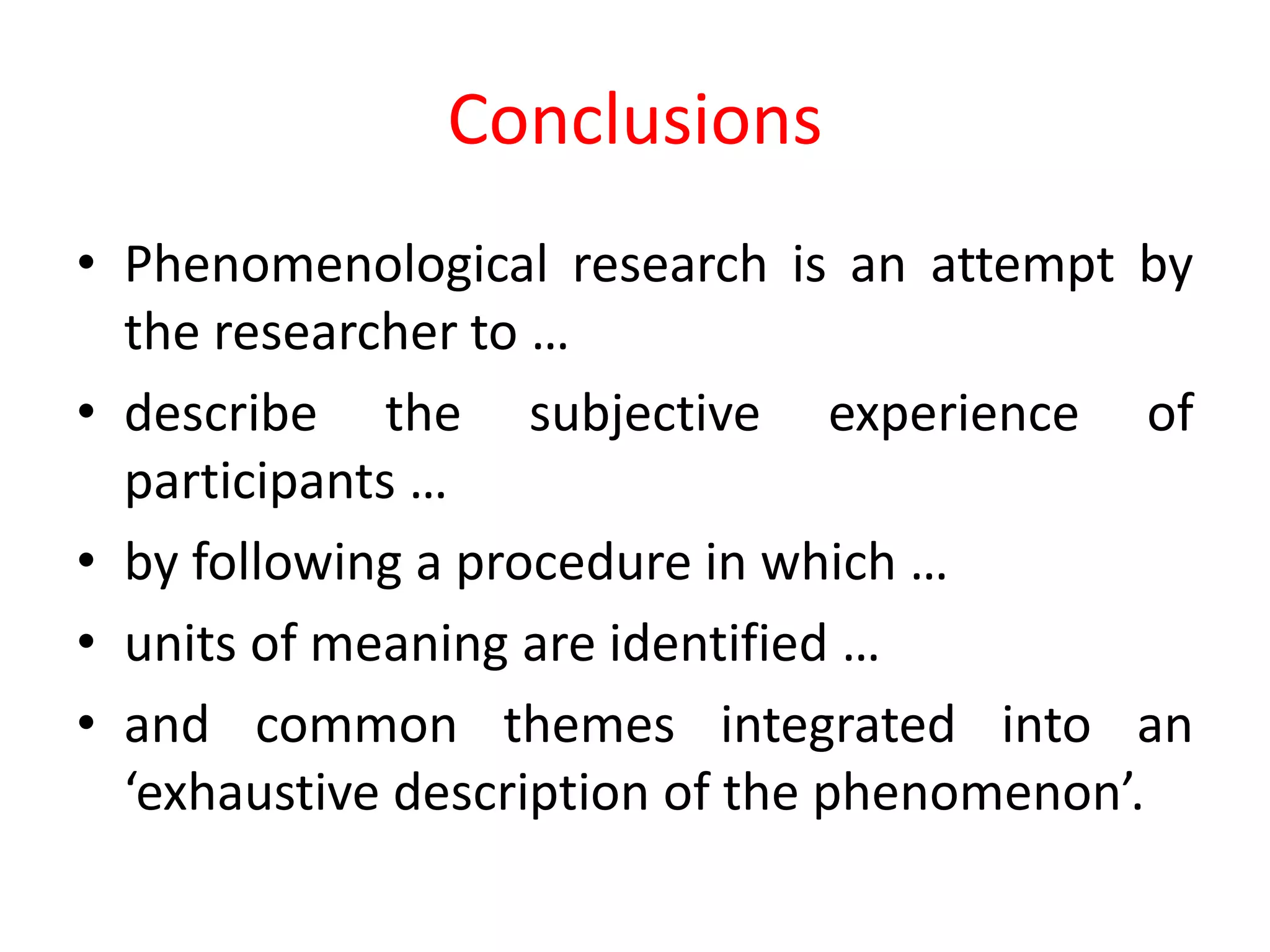 Conclusions

• Phenomenological research is an attempt by the researcher to …
• describe the subjective experience of participants …
• by following a procedure in which …
• units of meaning are identified …
• and common themes integrated into an ‘exhaustive description of the phenomenon’.